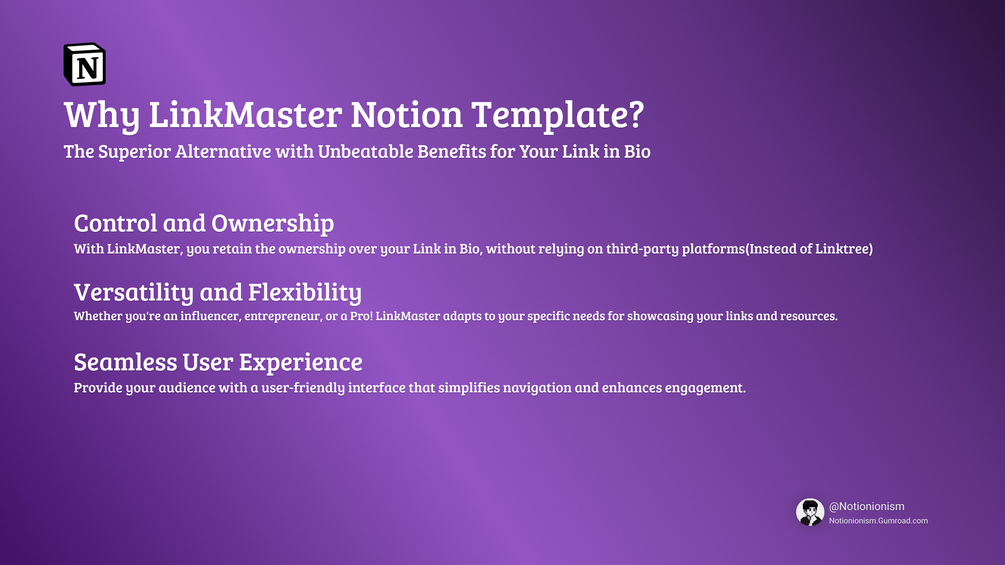 N

Why LinkMaster Notion Template?

The Superior Alternative with Unbeatable Benefits for Your Link in Bio

Control and Ownership

With LinkMaster, you retain the ownership over your Link in Bio, without relying on third-party platforms(Instead of Linktree)

Versatility and Flexibility

Whether you're an influencer, entrepreneur, or a Pro! LinkMaster adapts to your specific needs for showcasing your links and resources.

Seamless User Experience

Provide your audience with a user-friendly interface that simplifies navigation and enhances engagement.

@Notionionism
Notionionism.Gumroad.com